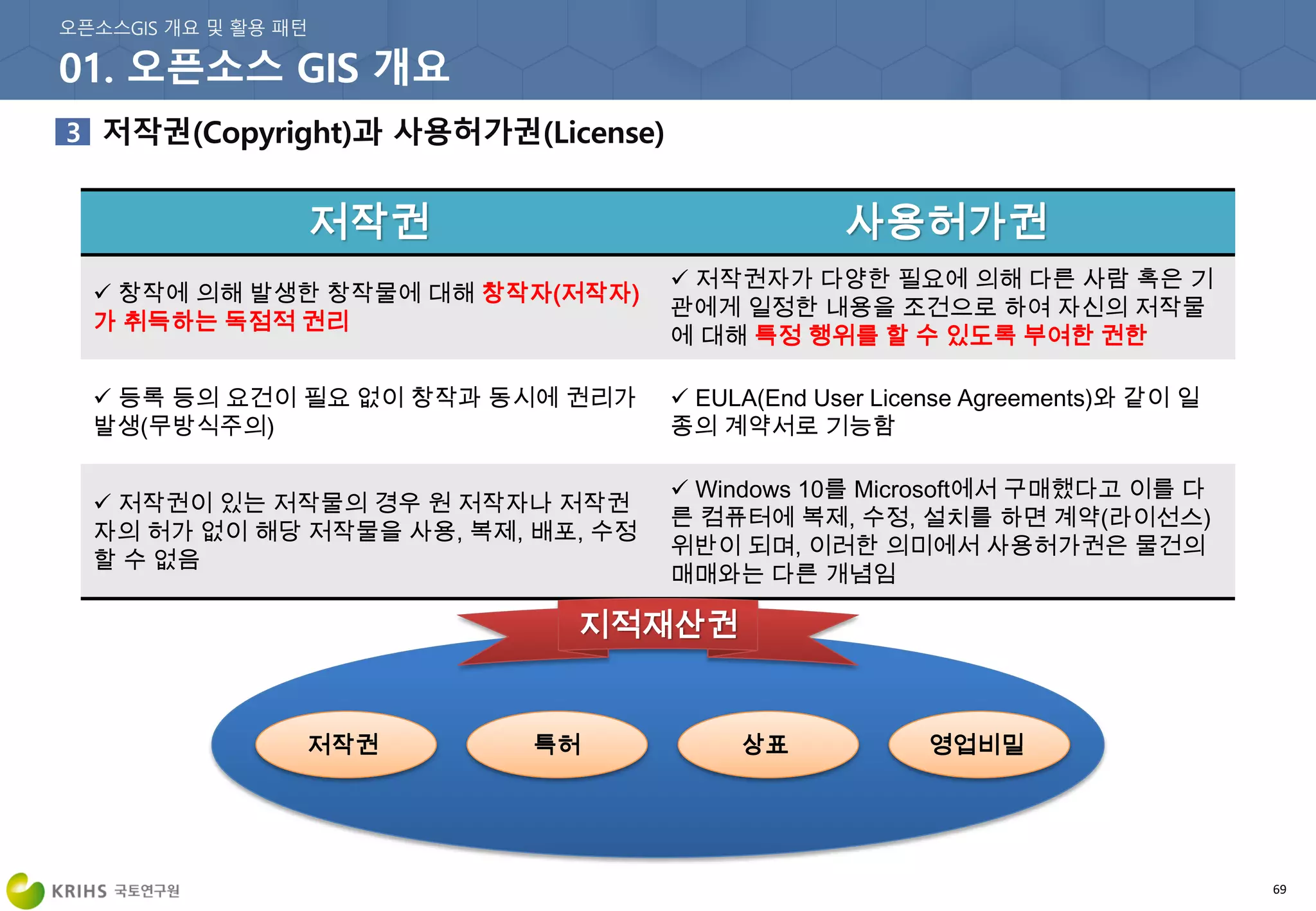 오픈소스GIS 개요 및 활용 패턴

01. 오픈소스 GIS 개요

3 저작권(Copyright)과 사용허가권(License)

| 저작권 | 사용허가권 |
|---|---|
| ✓ 창작에 의해 발생한 창작물에 대해 창작자(저작자)가 취득하는 독점적 권리 | ✓ 저작권자가 다양한 필요에 의해 다른 사람 혹은 기관에게 일정한 내용을 조건으로 하여 자신의 저작물에 대해 특정 행위를 할 수 있도록 부여한 권한 |
| ✓ 등록 등의 요건이 필요 없이 창작과 동시에 권리가 발생(무방식주의) | ✓ EULA(End User License Agreements)와 같이 일종의 계약서로 기능함 |
| ✓ 저작권이 있는 저작물의 경우 원 저작자나 저작권자의 허가 없이 해당 저작물을 사용, 복제, 배포, 수정할 수 없음 | ✓ Windows 10를 Microsoft에서 구매했다고 이를 다른 컴퓨터에 복제, 수정, 설치를 하면 계약(라이선스) 위반이 되며, 이러한 의미에서 사용허가권은 물건의 매매와는 다른 개념임 |

지적재산권

저작권

특허

상표

영업비밀

KRIHS 국토연구원

69